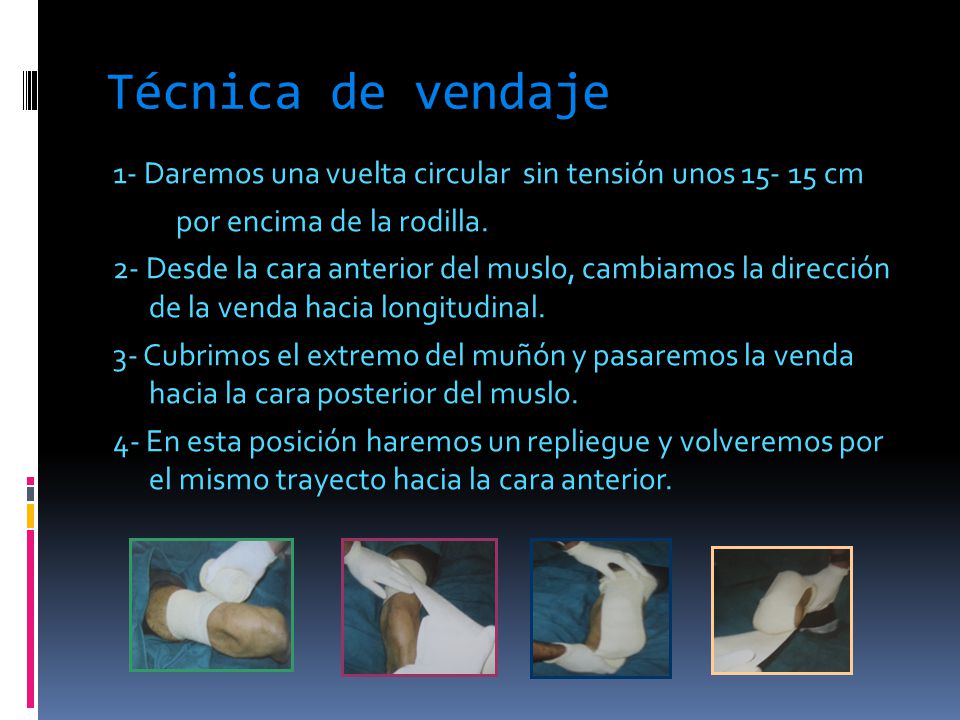 Técnica de vendaje

1- Daremos una vuelta circular sin tensión unos 15- 15 cm por encima de la rodilla.

2- Desde la cara anterior del muslo, cambiamos la dirección de la venda hacia longitudinal.

3- Cubrimos el extremo del muñón y pasaremos la venda hacia la cara posterior del muslo.

4- En esta posición haremos un repliegue y volveremos por el mismo trayecto hacia la cara anterior.